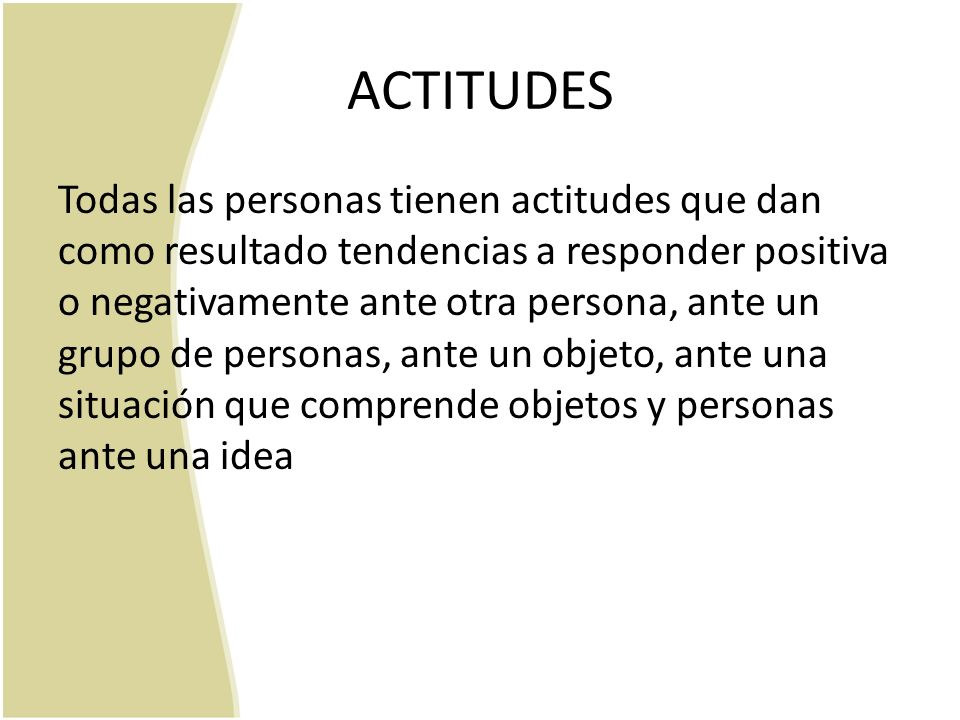 ACTITUDES

Todas las personas tienen actitudes que dan como resultado tendencias a responder positiva o negativamente ante otra persona, ante un grupo de personas, ante un objeto, ante una situación que comprende objetos y personas ante una idea